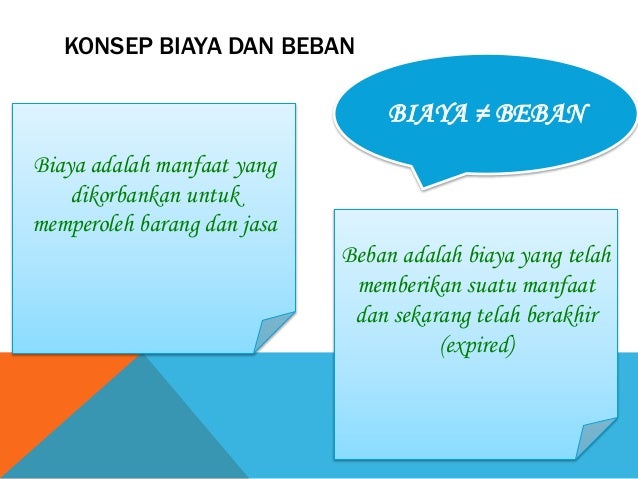 KONSEP BIAYA DAN BEBAN

BIAYA ≠ BEBAN

Biaya adalah manfaat yang dikorbankan untuk memperoleh barang dan jasa

Beban adalah biaya yang telah memberikan suatu manfaat dan sekarang telah berakhir (expired)